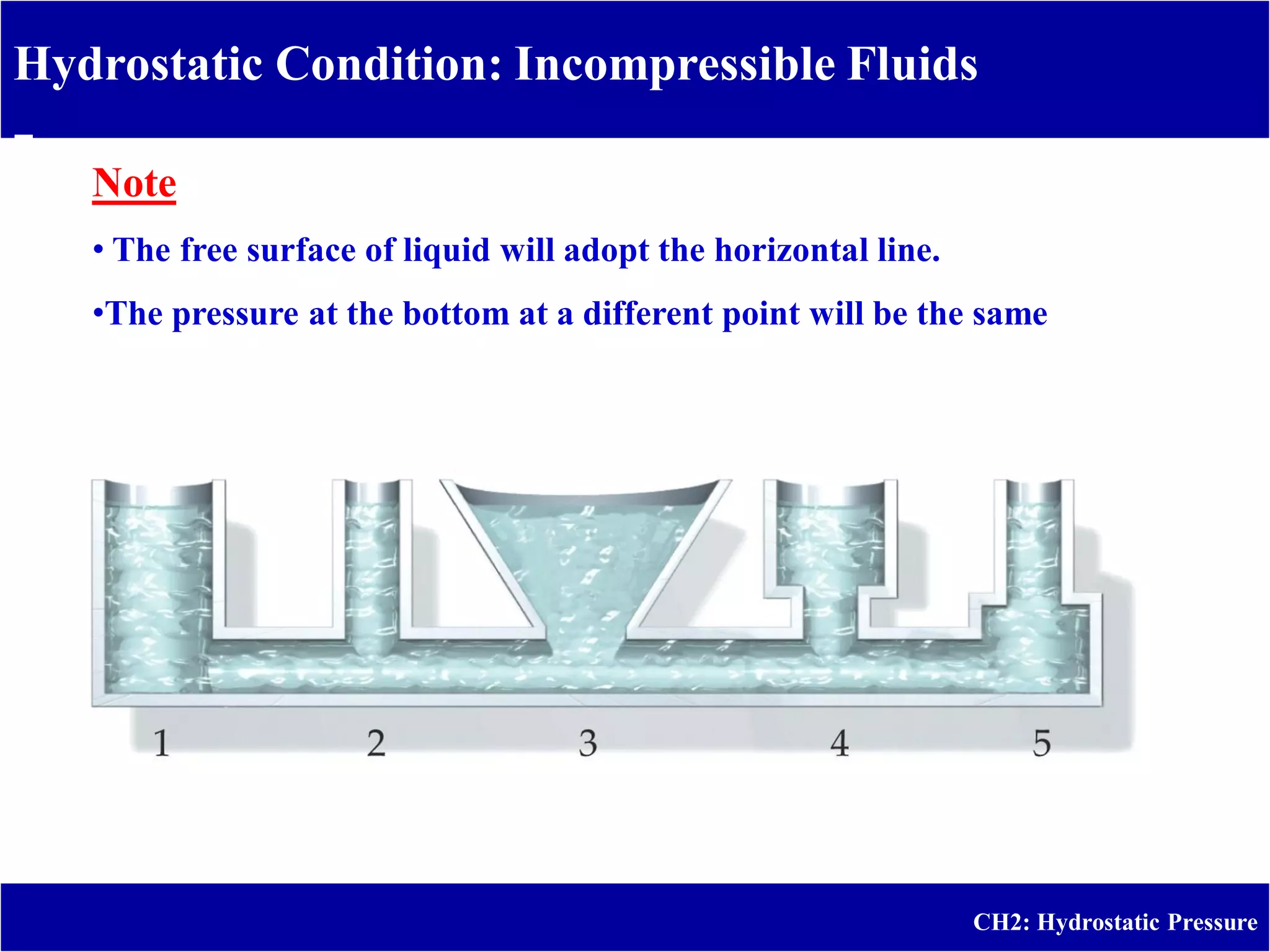 Hydrostatic Condition: Incompressible Fluids

Note

• The free surface of liquid will adopt the horizontal line.

•The pressure at the bottom at a different point will be the same

1 2 3 4 5

CH2: Hydrostatic Pressure